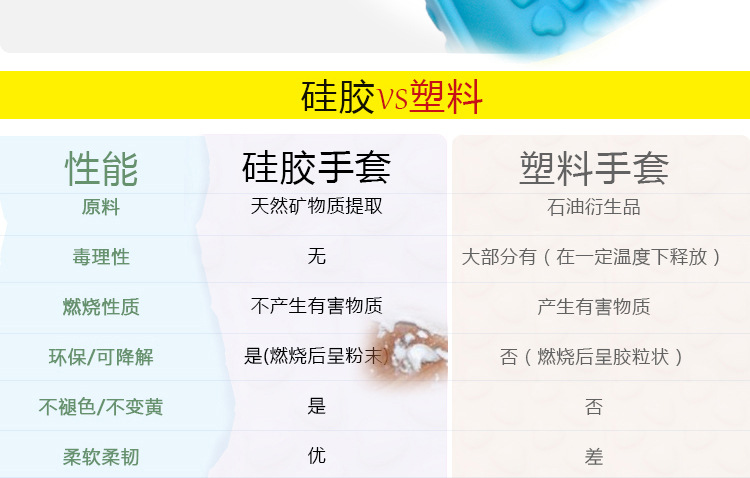 硅胶vs塑料

| 性能 | 硅胶手套 | 塑料手套 |
|---|---|---|
| 原料 | 天然矿物质提取 | 石油衍生品 |
| 毒理性 | 无 | 大部分有（在一定温度下释放） |
| 燃烧性质 | 不产生有害物质 | 产生有害物质 |
| 环保/可降解 | 是(燃烧后呈粉末) | 否（燃烧后呈胶粒状） |
| 不褪色/不变黄 | 是 | 否 |
| 柔软柔韧 | 优 | 差 |